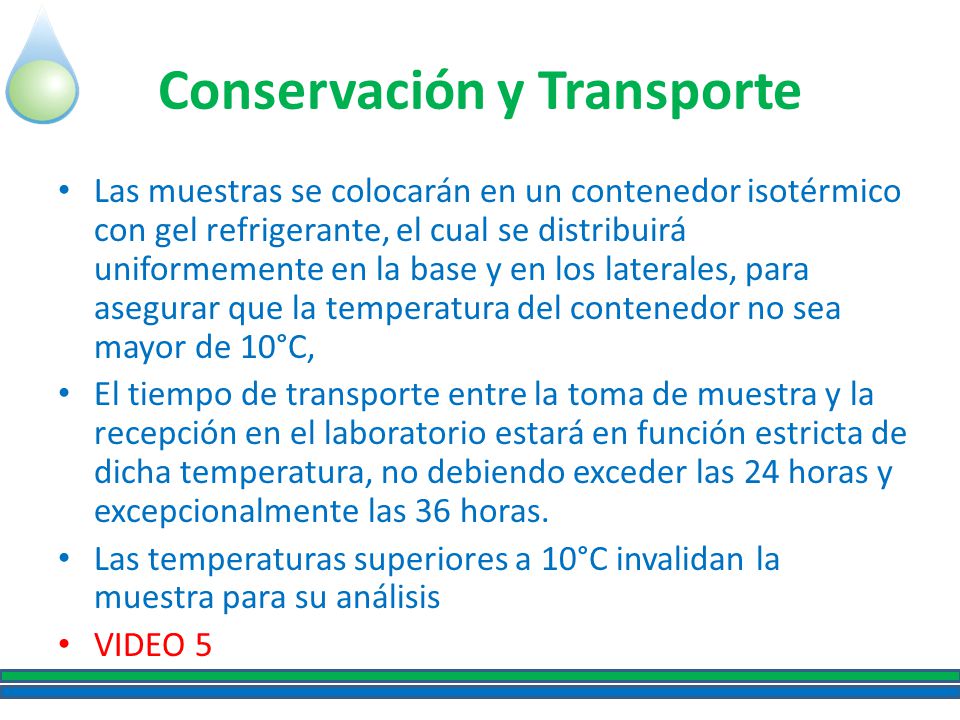 Conservación y Transporte

• Las muestras se colocarán en un contenedor isotérmico con gel refrigerante, el cual se distribuirá uniformemente en la base y en los laterales, para asegurar que la temperatura del contenedor no sea mayor de 10°C,

• El tiempo de transporte entre la toma de muestra y la recepción en el laboratorio estará en función estricta de dicha temperatura, no debiendo exceder las 24 horas y excepcionalmente las 36 horas.

• Las temperaturas superiores a 10°C invalidan la muestra para su análisis

• VIDEO 5